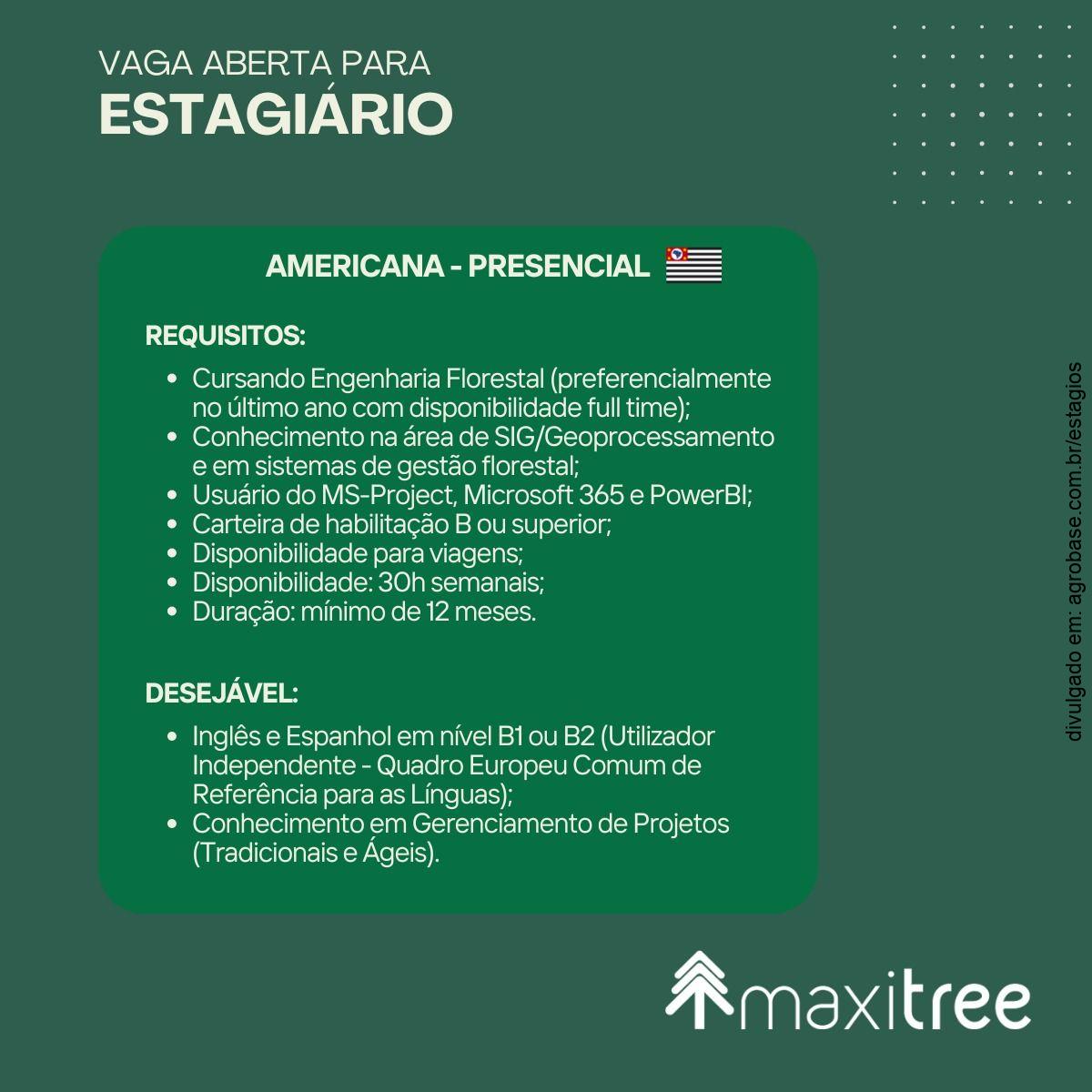 VAGA ABERTA PARA
ESTAGIÁRIO

AMERICANA - PRESENCIAL

REQUISITOS:

- Cursando Engenharia Florestal (preferencialmente no último ano com disponibilidade full time);
- Conhecimento na área de SIG/Geoprocessamento e em sistemas de gestão florestal;
- Usuário do MS-Project, Microsoft 365 e PowerBI;
- Carteira de habilitação B ou superior;
- Disponibilidade para viagens;
- Disponibilidade: 30h semanais;
- Duração: mínimo de 12 meses.

DESEJÁVEL:

- Inglês e Espanhol em nível B1 ou B2 (Utilizador Independente - Quadro Europeu Comum de Referência para as Línguas);
- Conhecimento em Gerenciamento de Projetos (Tradicionais e Ágeis).

divulgado em: agrobase.com.br/estagios

maxitree